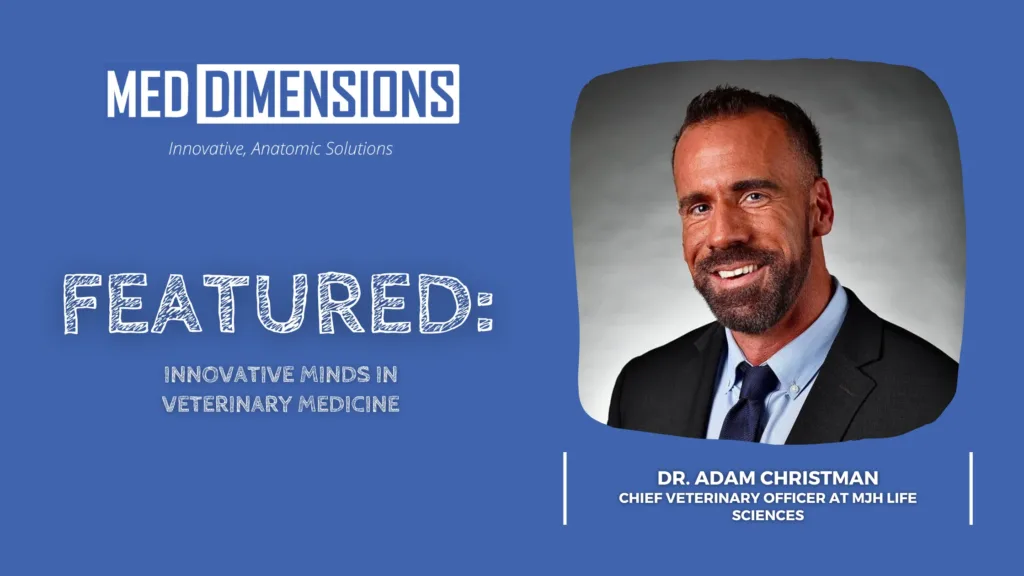 MED DIMENSIONS
Innovative, Anatomic Solutions

FEATURED:

INNOVATIVE MINDS IN VETERINARY MEDICINE

DR. ADAM CHRISTMAN
CHIEF VETERINARY OFFICER AT MJH LIFE SCIENCES